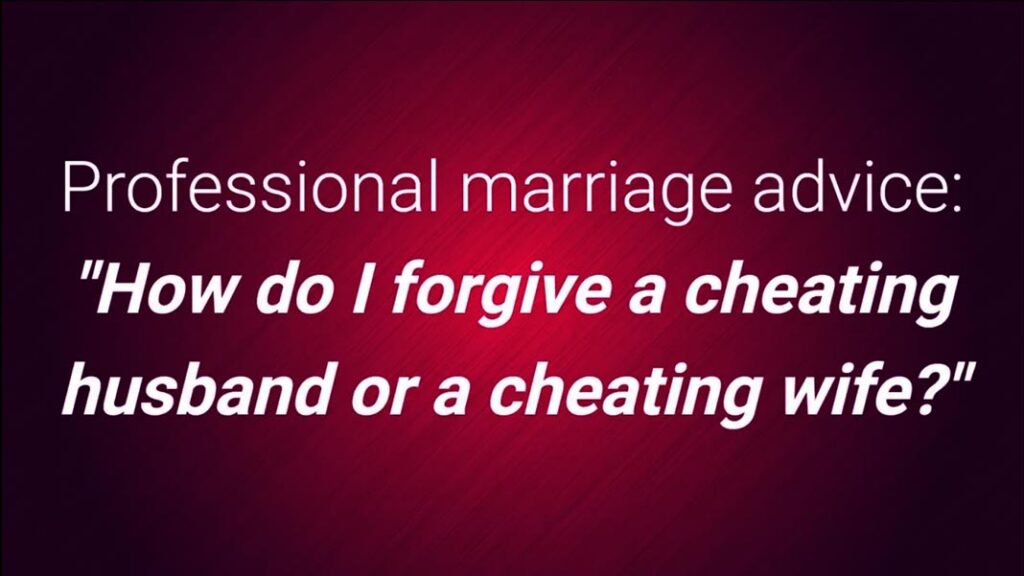 Professional marriage advice:
"How do I forgive a cheating husband or a cheating wife?"